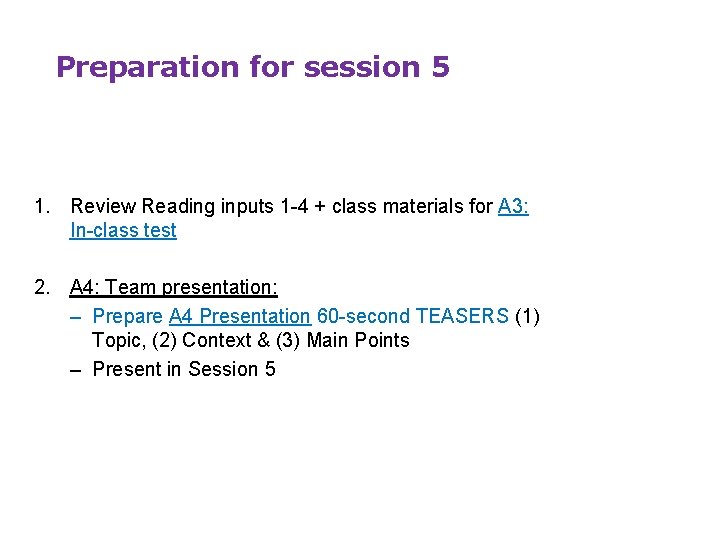 Preparation for session 5

1. Review Reading inputs 1-4 + class materials for A3: In-class test

2. A4: Team presentation:
– Prepare A4 Presentation 60-second TEASERS (1) Topic, (2) Context & (3) Main Points
– Present in Session 5